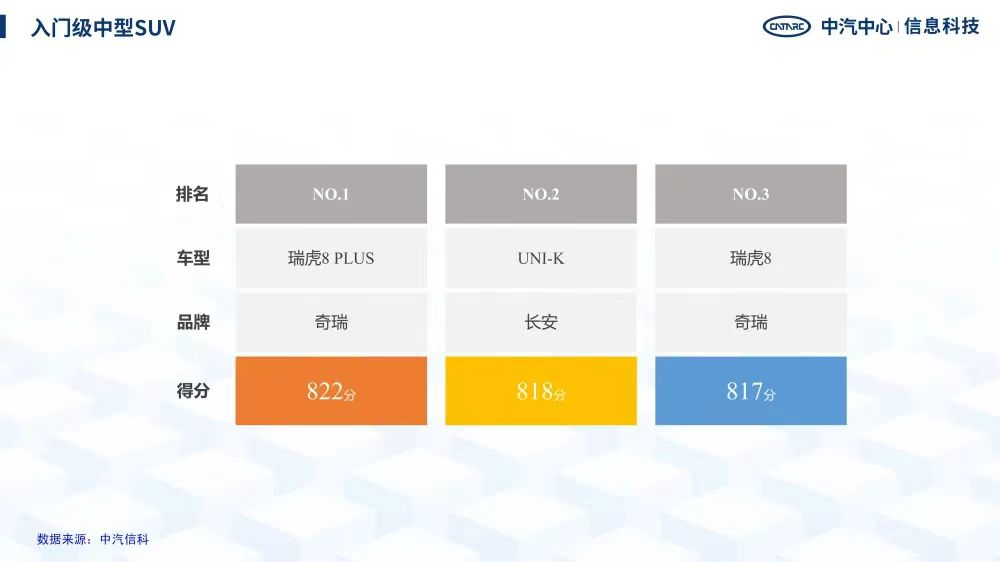 入门级中型SUV

CATARC 中汽中心 | 信息科技

| 排名 | NO.1 | NO.2 | NO.3 |
|---|---|---|---|
| 车型 | 瑞虎8 PLUS | UNI-K | 瑞虎8 |
| 品牌 | 奇瑞 | 长安 | 奇瑞 |
| 得分 | 822分 | 818分 | 817分 |

数据来源：中汽信科